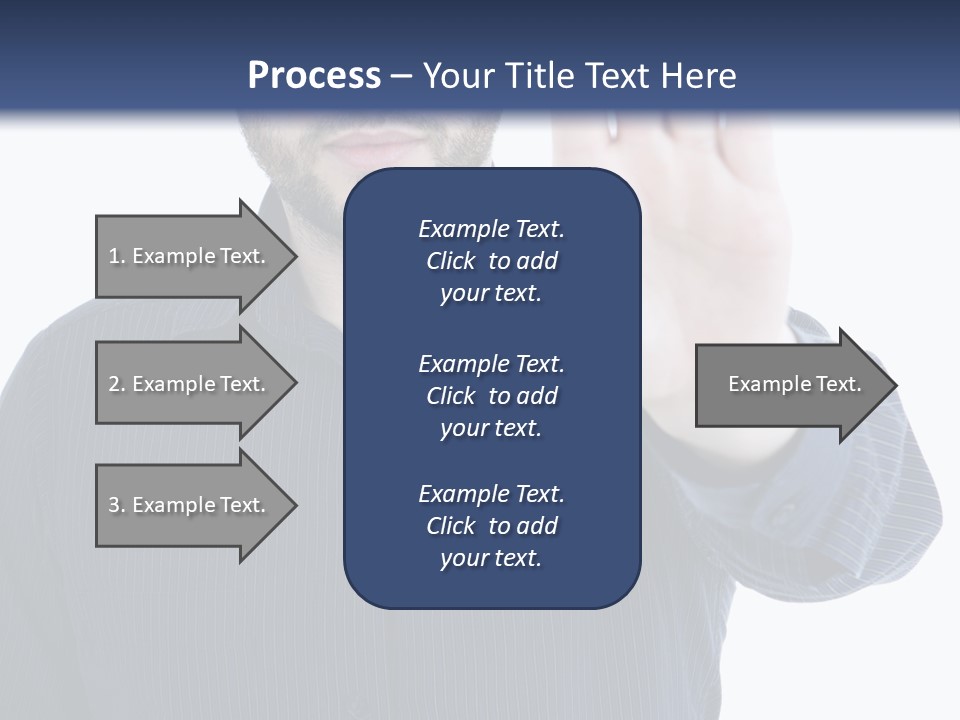 Process – Your Title Text Here

1. Example Text.

2. Example Text.

3. Example Text.

Example Text. Click to add your text.

Example Text. Click to add your text.

Example Text. Click to add your text.

Example Text.